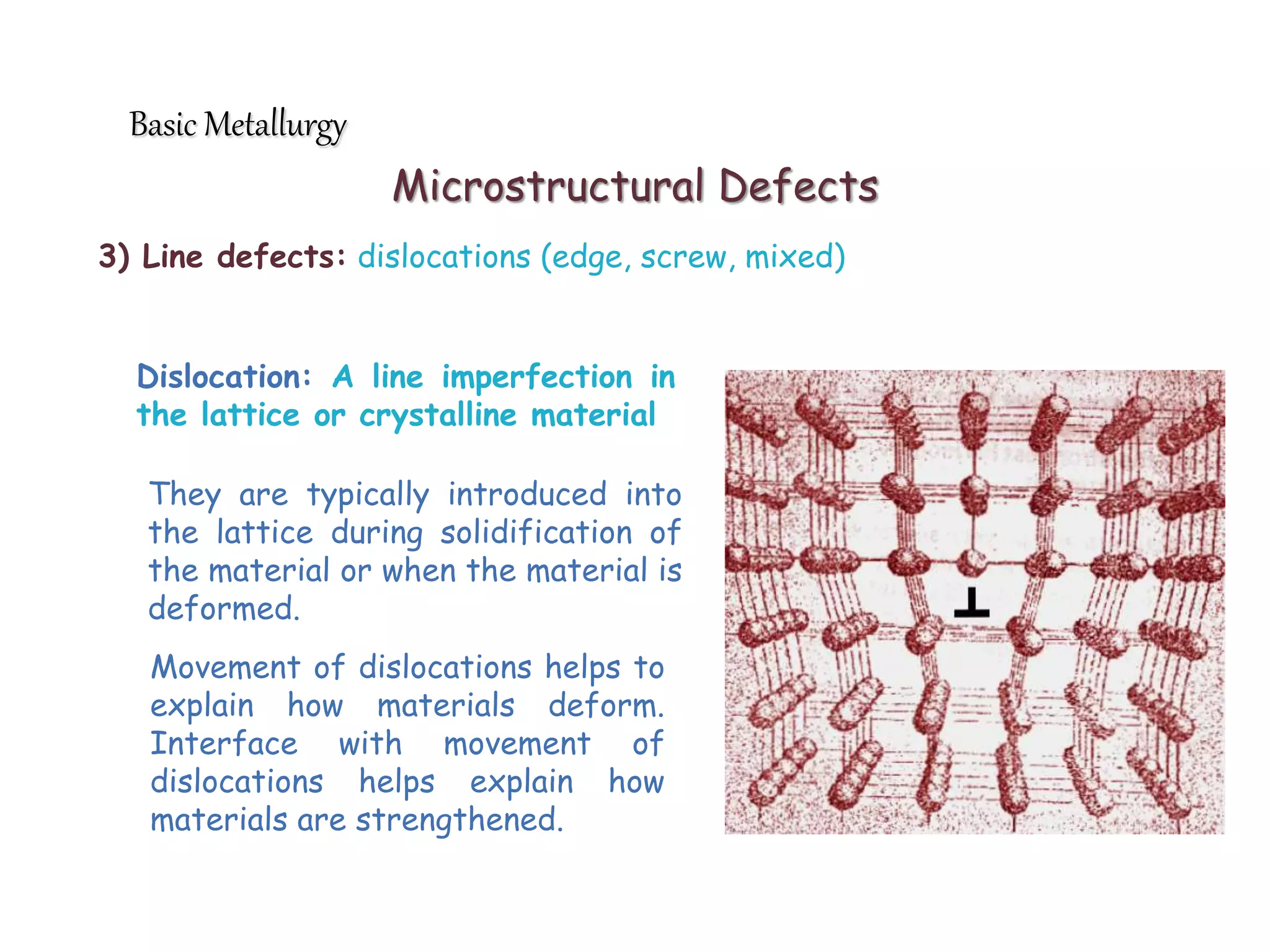 Basic Metallurgy

Microstructural Defects

3) Line defects: dislocations (edge, screw, mixed)

Dislocation: A line imperfection in the lattice or crystalline material

They are typically introduced into the lattice during solidification of the material or when the material is deformed.

Movement of dislocations helps to explain how materials deform. Interface with movement of dislocations helps explain how materials are strengthened.

⊥